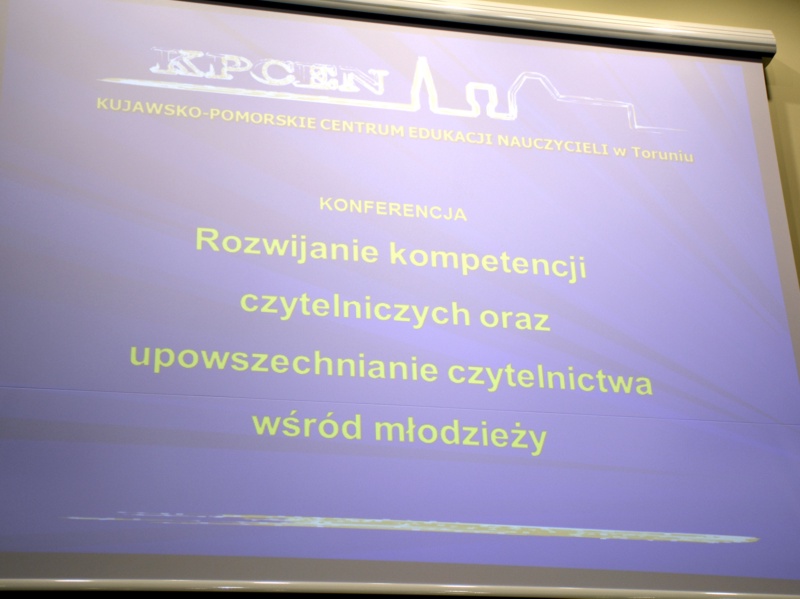 KPCEN

KUJAWSKO-POMORSKIE CENTRUM EDUKACJI NAUCZYCIELI w Toruniu

KONFERENCJA

Rozwijanie kompetencji czytelniczych oraz upowszechnianie czytelnictwa wśród młodzieży